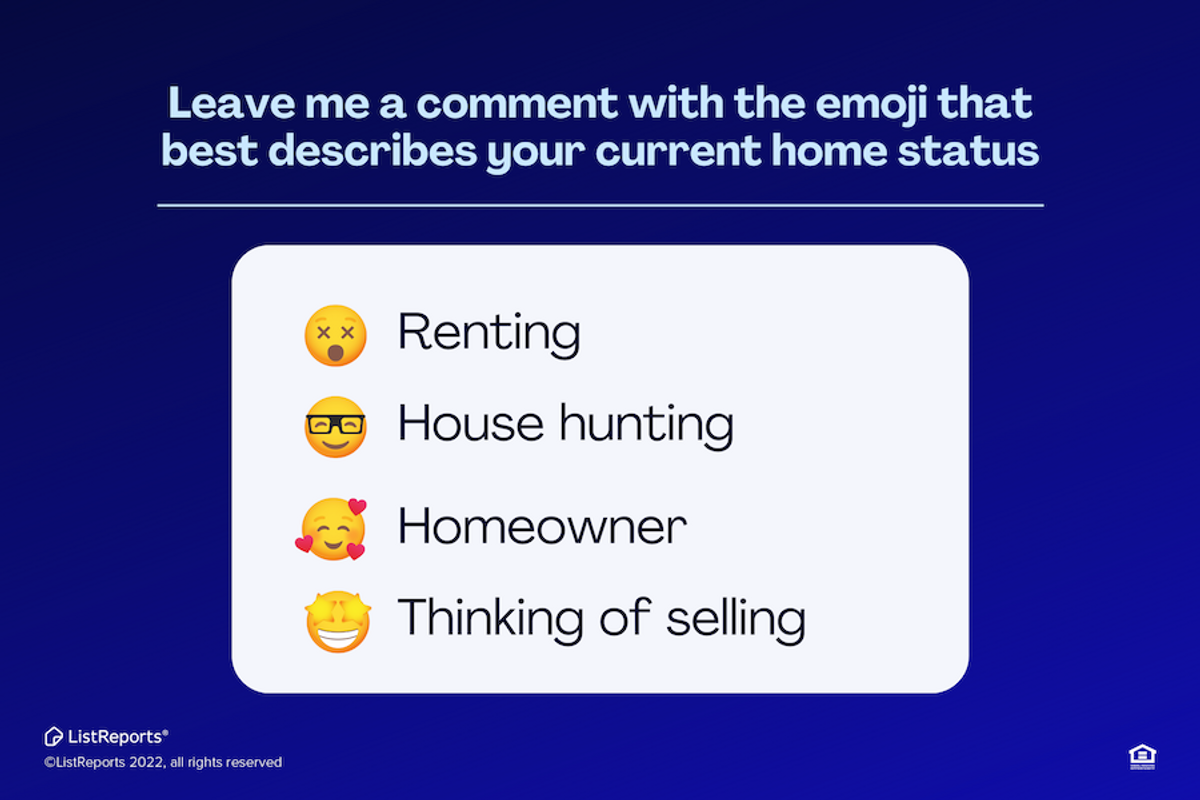 Leave me a comment with the emoji that best describes your current home status

😵 Renting

🤓 House hunting

🥰 Homeowner

🤩 Thinking of selling

ListReports®
©ListReports 2022, all rights reserved